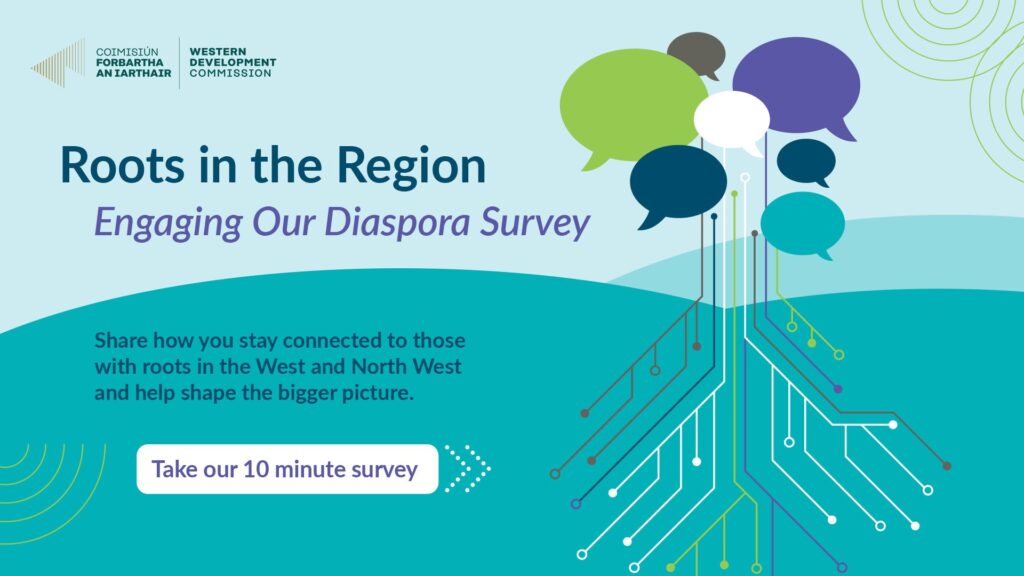 COIMISIÚN FORBARTHA AN IARTHAIR
WESTERN DEVELOPMENT COMMISSION

Roots in the Region
Engaging Our Diaspora Survey

Share how you stay connected to those with roots in the West and North West and help shape the bigger picture.

Take our 10 minute survey